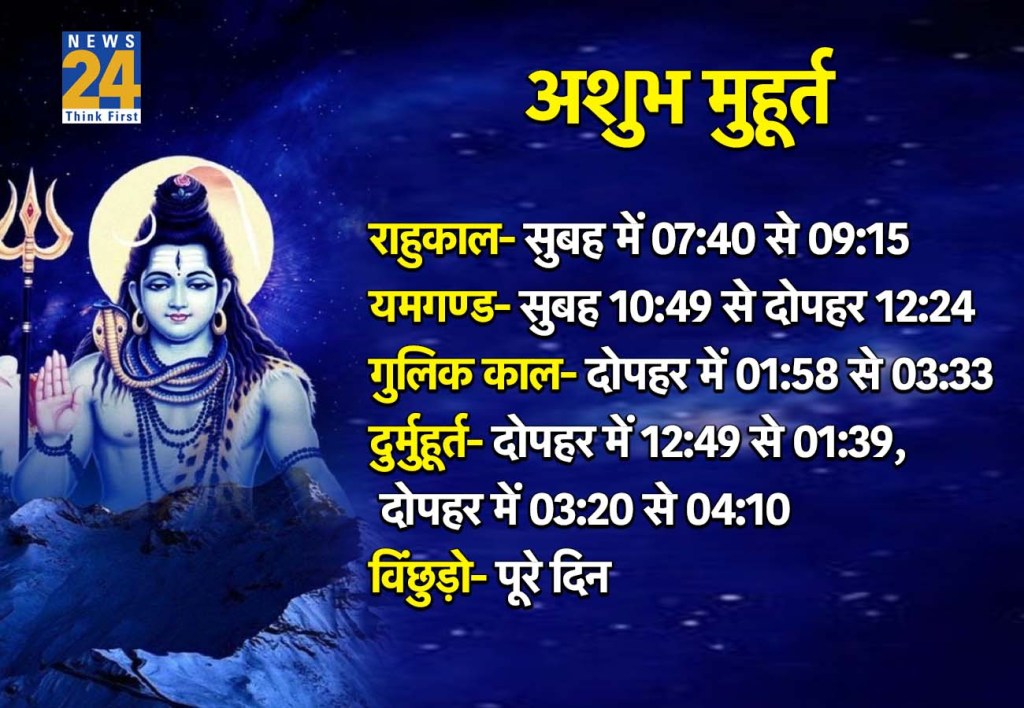 NEWS 24 Think First

अशुभ मुहूर्त

राहुकाल- सुबह में 07:40 से 09:15
यमगण्ड- सुबह 10:49 से दोपहर 12:24
गुलिक काल- दोपहर में 01:58 से 03:33
दुर्मुहूर्त- दोपहर में 12:49 से 01:39, दोपहर में 03:20 से 04:10
विंछुड़ो- पूरे दिन